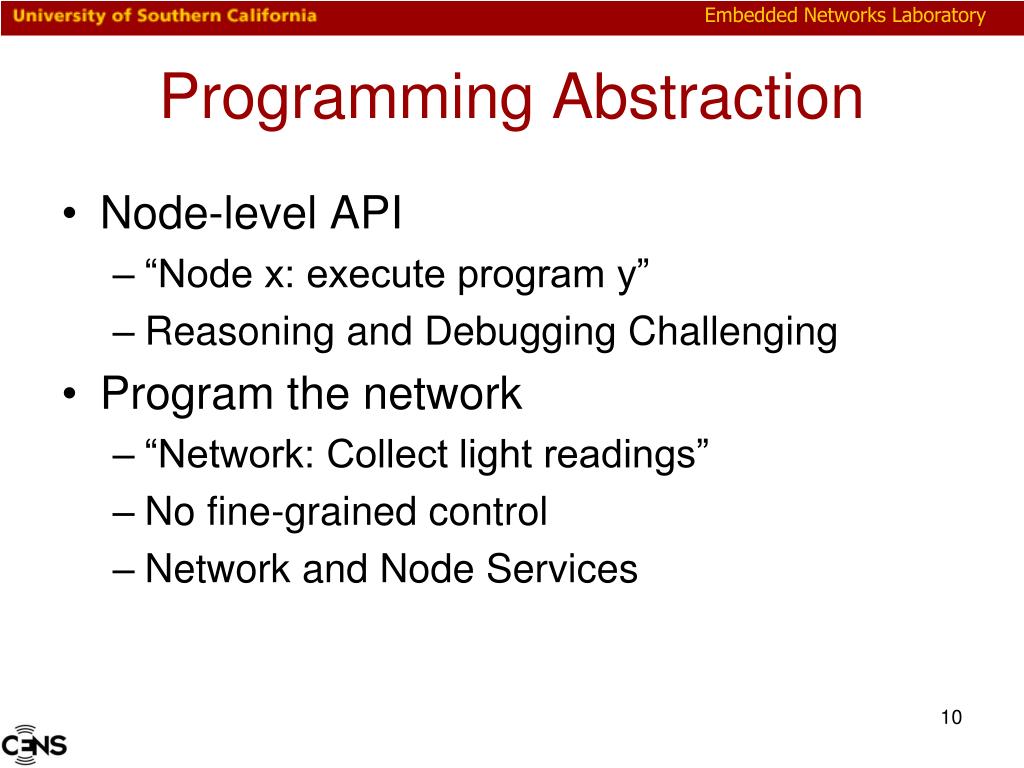 University of Southern California

Embedded Networks Laboratory

Programming Abstraction

• Node-level API
– “Node x: execute program y”
– Reasoning and Debugging Challenging

• Program the network
– “Network: Collect light readings”
– No fine-grained control
– Network and Node Services

10

CENS